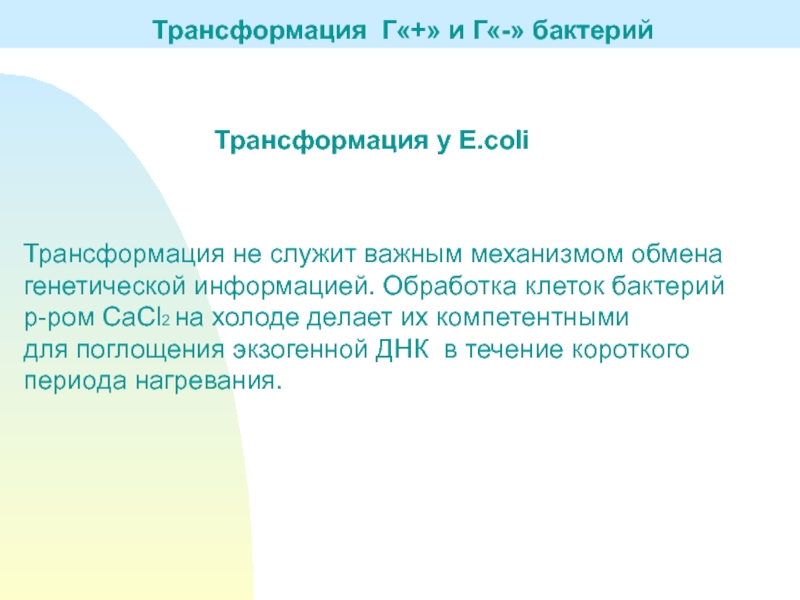 Трансформация Г«+» и Г«-» бактерий

Трансформация у E.coli

Трансформация не служит важным механизмом обмена генетической информацией. Обработка клеток бактерий р-ром $CaCl_2$ на холоде делает их компетентными для поглощения экзогенной ДНК в течение короткого периода нагревания.